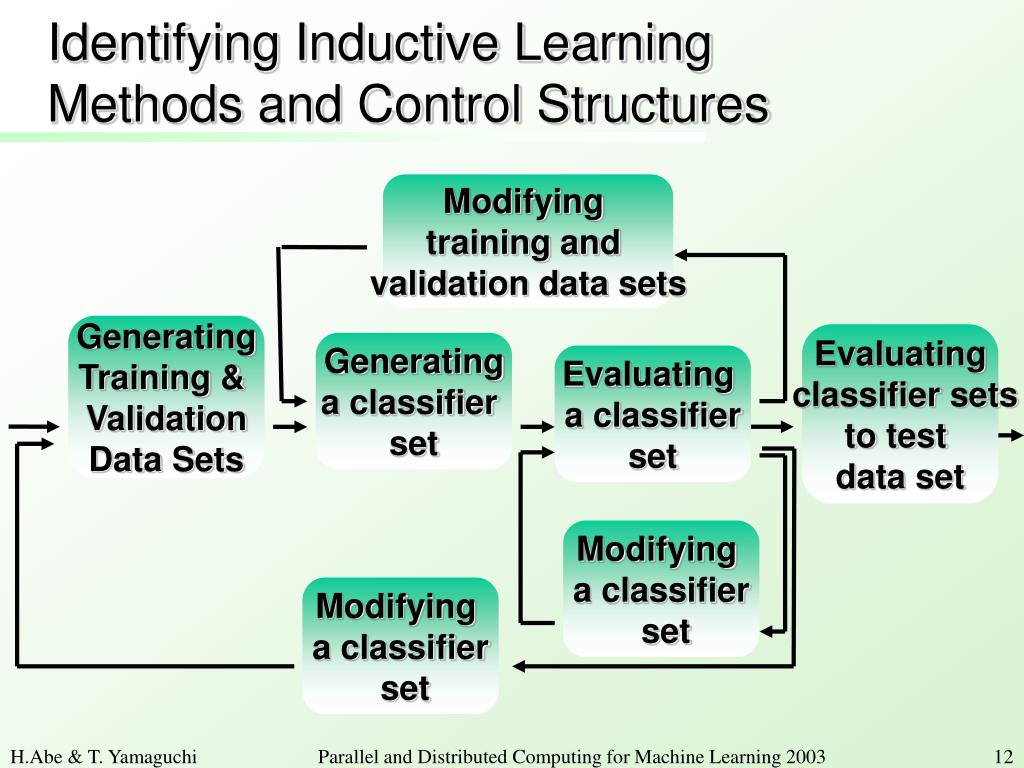 Identifying Inductive Learning Methods and Control Structures

Modifying training and validation data sets

Generating Training & Validation Data Sets

Generating a classifier set

Evaluating a classifier set

Evaluating classifier sets to test data set

Modifying a classifier set

Modifying a classifier set

H.Abe & T. Yamaguchi

Parallel and Distributed Computing for Machine Learning 2003

12